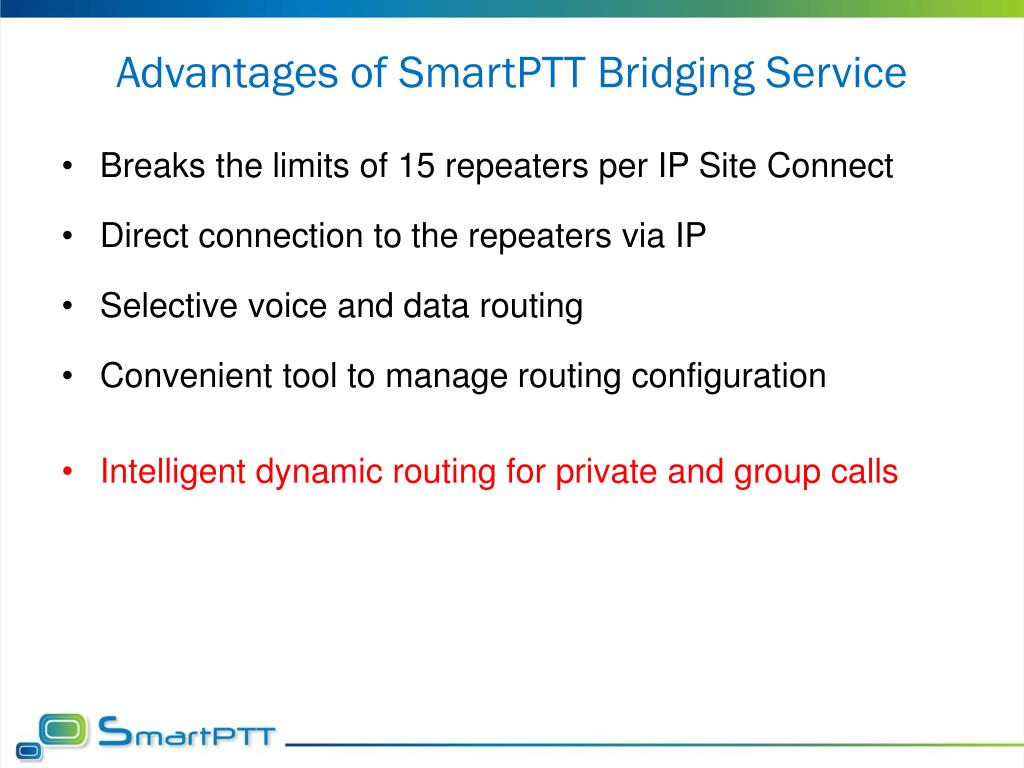 Advantages of SmartPTT Bridging Service

• Breaks the limits of 15 repeaters per IP Site Connect

• Direct connection to the repeaters via IP

• Selective voice and data routing

• Convenient tool to manage routing configuration

• Intelligent dynamic routing for private and group calls

SmartPTT